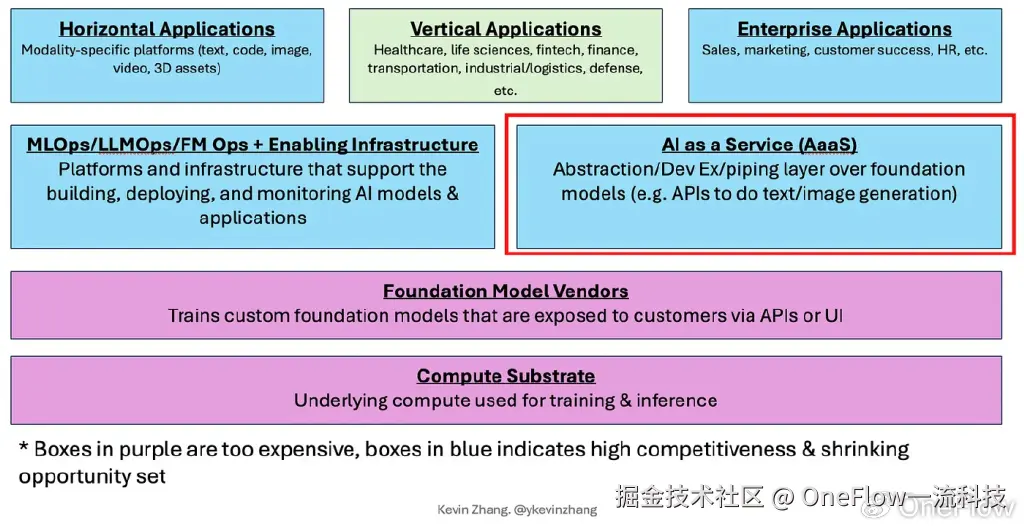 Horizontal Applications
Modality-specific platforms (text, code, image, video, 3D assets)

Vertical Applications
Healthcare, life sciences, fintech, finance, transportation, industrial/logistics, defense, etc.

Enterprise Applications
Sales, marketing, customer success, HR, etc.

MLOps/LLMOps/FM Ops + Enabling Infrastructure
Platforms and infrastructure that support the building, deploying, and monitoring AI models & applications

AI as a Service (AaaS)
Abstraction/Dev Ex/piping layer over foundation models (e.g. APIs to do text/image generation)

Foundation Model Vendors
Trains custom foundation models that are exposed to customers via APIs or UI

Compute Substrate
Underlying compute used for training & inference

* Boxes in purple are too expensive, boxes in blue indicates high competitiveness & shrinking opportunity set

Kevin Zhang. @ykevinzhang

掘金技术社区 @ OneFlow一流科技

OneFlow